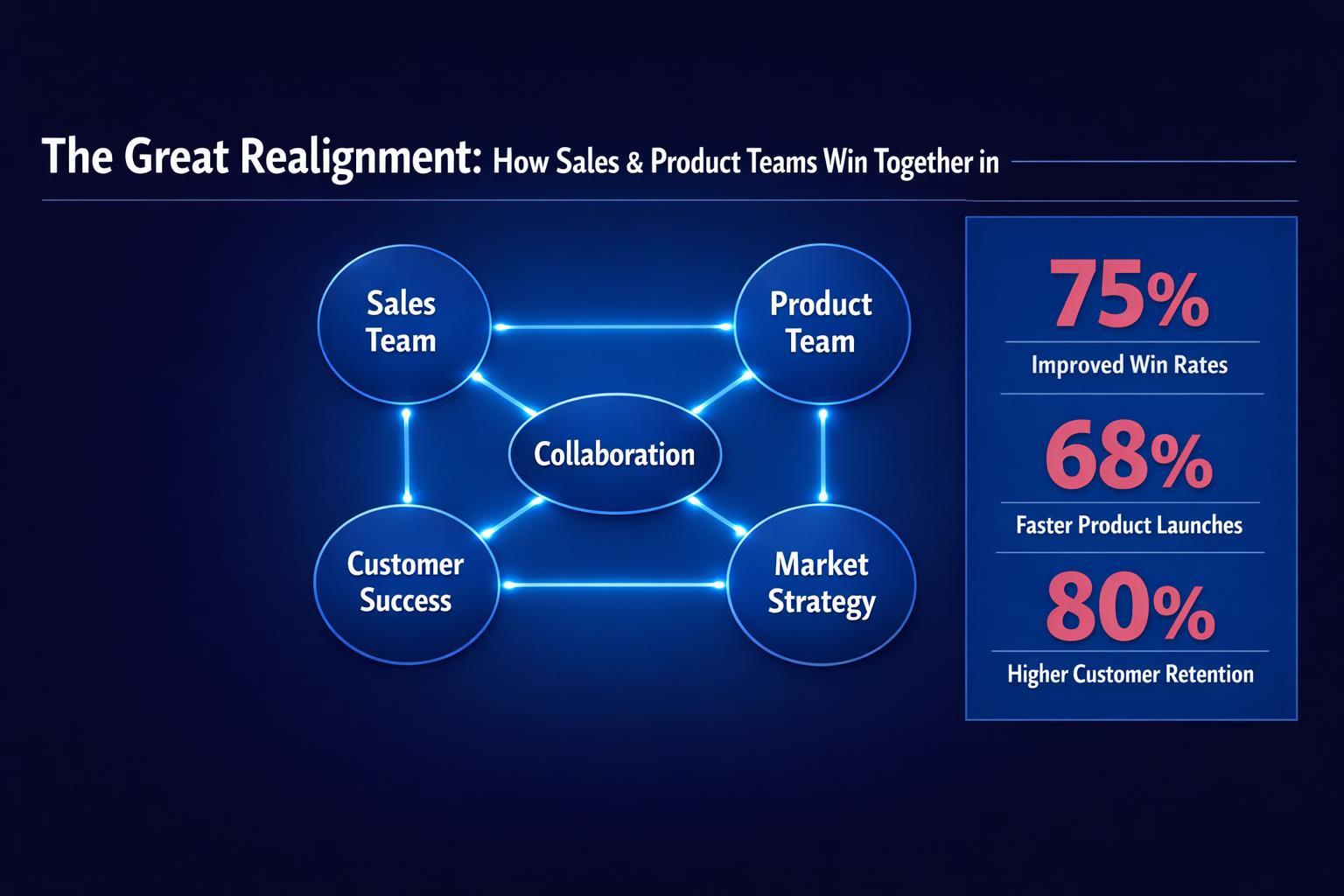 The Great Realignment: How Sales & Product Teams Win Together in

Sales Team

Product Team

Collaboration

Customer Success

Market Strategy

75%
Improved Win Rates

68%
Faster Product Launches

80%
Higher Customer Retention